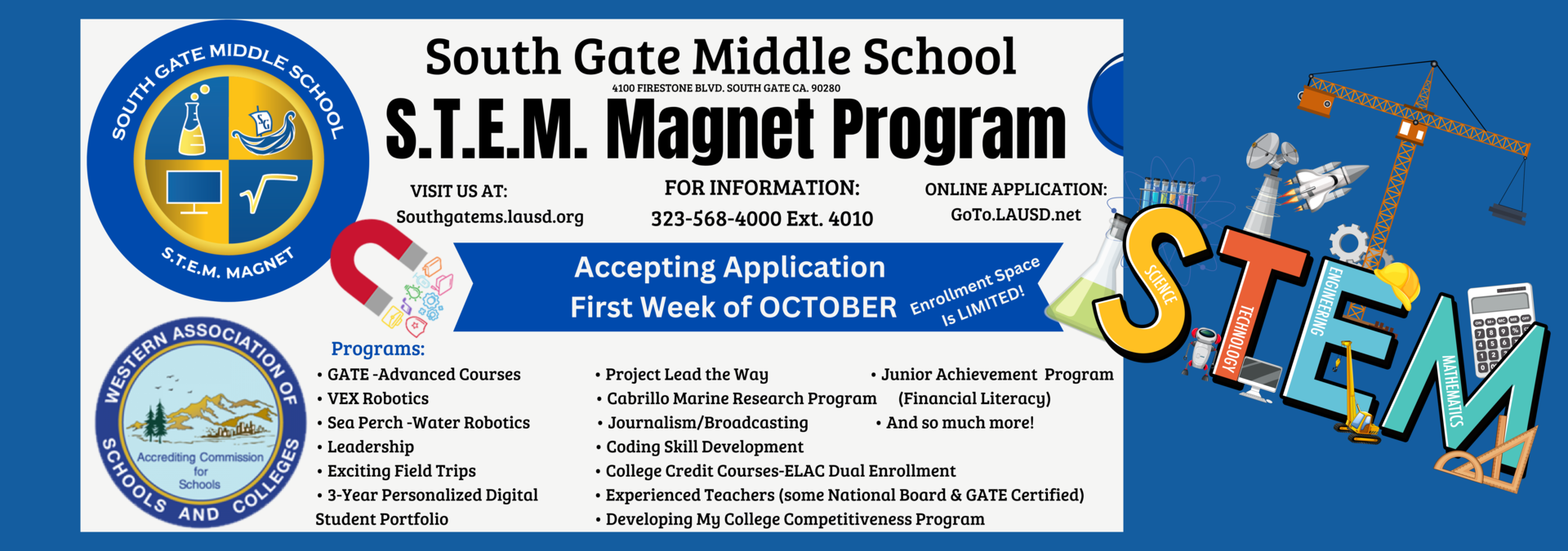 SOUTH GATE MIDDLE SCHOOL
SG
S.T.E.M. MAGNET

South Gate Middle School
4100 FIRESTONE BLVD. SOUTH GATE CA. 90280
S.T.E.M. Magnet Program

VISIT US AT:
Southgatems.lausd.org

FOR INFORMATION:
323-568-4000 Ext. 4010

ONLINE APPLICATION:
GoTo.LAUSD.net

Accepting Application
First Week of OCTOBER
Enrollment Space Is LIMITED!

WESTERN ASSOCIATION OF SCHOOLS AND COLLEGES
Accrediting Commission for Schools

Programs:
• GATE -Advanced Courses
• VEX Robotics
• Sea Perch -Water Robotics
• Leadership
• Exciting Field Trips
• 3-Year Personalized Digital Student Portfolio

• Project Lead the Way
• Cabrillo Marine Research Program
• Journalism/Broadcasting
• Coding Skill Development
• College Credit Courses-ELAC Dual Enrollment
• Experienced Teachers (some National Board & GATE Certified)
• Developing My College Competitiveness Program

• Junior Achievement Program (Financial Literacy)
• And so much more!

STEM
SCIENCE
TECHNOLOGY
ENGINEERING
MATHEMATICS